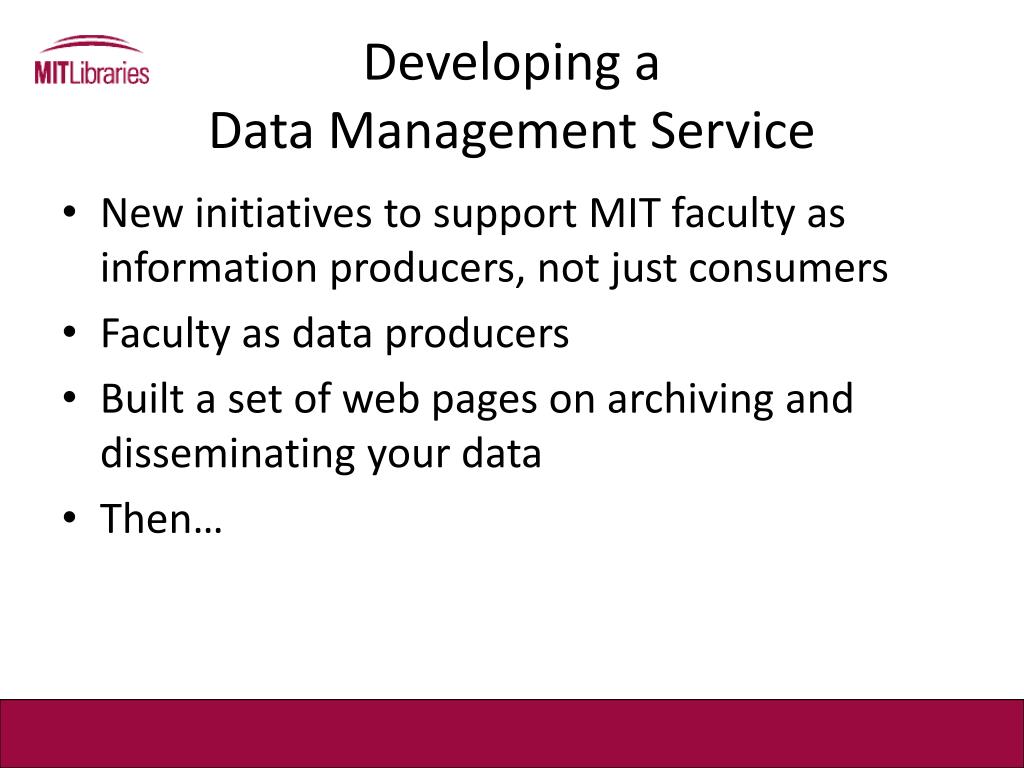 MITLibraries

Developing a
Data Management Service

• New initiatives to support MIT faculty as information producers, not just consumers
• Faculty as data producers
• Built a set of web pages on archiving and disseminating your data
• Then…